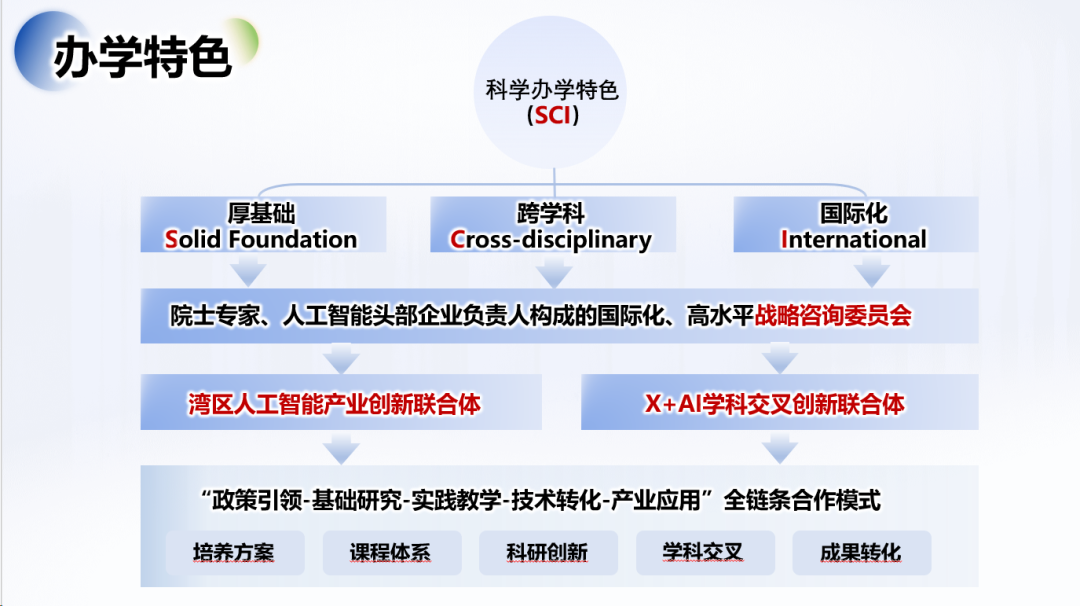 办学特色

科学办学特色
（SCI）

厚基础
Solid Foundation

跨学科
Cross-disciplinary

国际化
International

院士专家、人工智能头部企业负责人构成的国际化、高水平战略咨询委员会

湾区人工智能产业创新联合体

X+AI学科交叉创新联合体

“政策引领-基础研究-实践教学-技术转化-产业应用”全链条合作模式

培养方案

课程体系

科研创新

学科交叉

成果转化